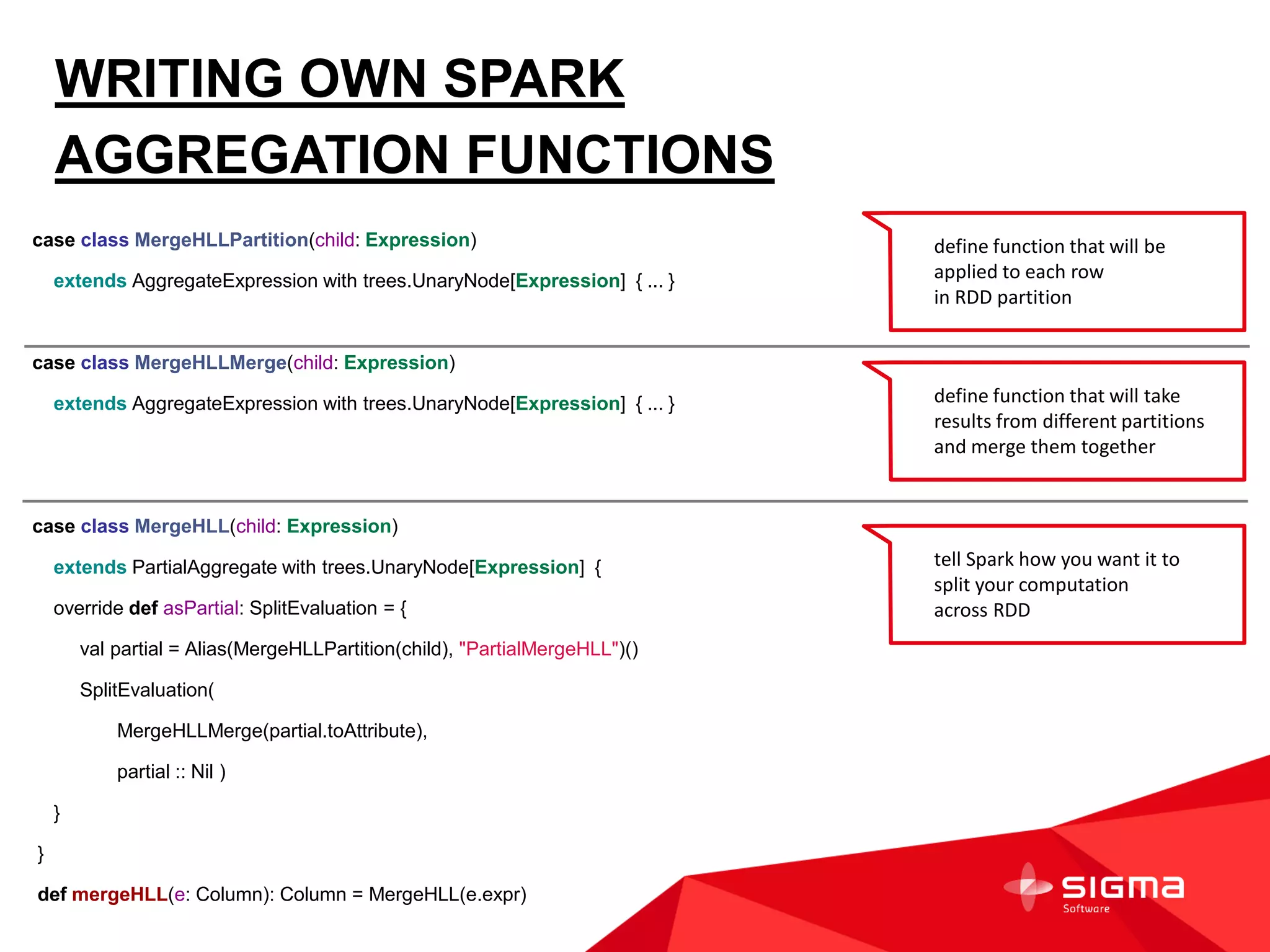 WRITING OWN SPARK AGGREGATION FUNCTIONS

case class MergeHLLPartition(child: Expression)
extends AggregateExpression with trees.UnaryNode[Expression] { ... }

define function that will be applied to each row in RDD partition

case class MergeHLLMerge(child: Expression)
extends AggregateExpression with trees.UnaryNode[Expression] { ... }

define function that will take results from different partitions and merge them together

case class MergeHLL(child: Expression)
extends PartialAggregate with trees.UnaryNode[Expression] {
override def asPartial: SplitEvaluation = {
val partial = Alias(MergeHLLPartition(child), "PartialMergeHLL")()
SplitEvaluation(
MergeHLLMerge(partial.toAttribute),
partial :: Nil )
}
}
def mergeHLL(e: Column): Column = MergeHLL(e.expr)

tell Spark how you want it to split your computation across RDD

SIGMA
Software